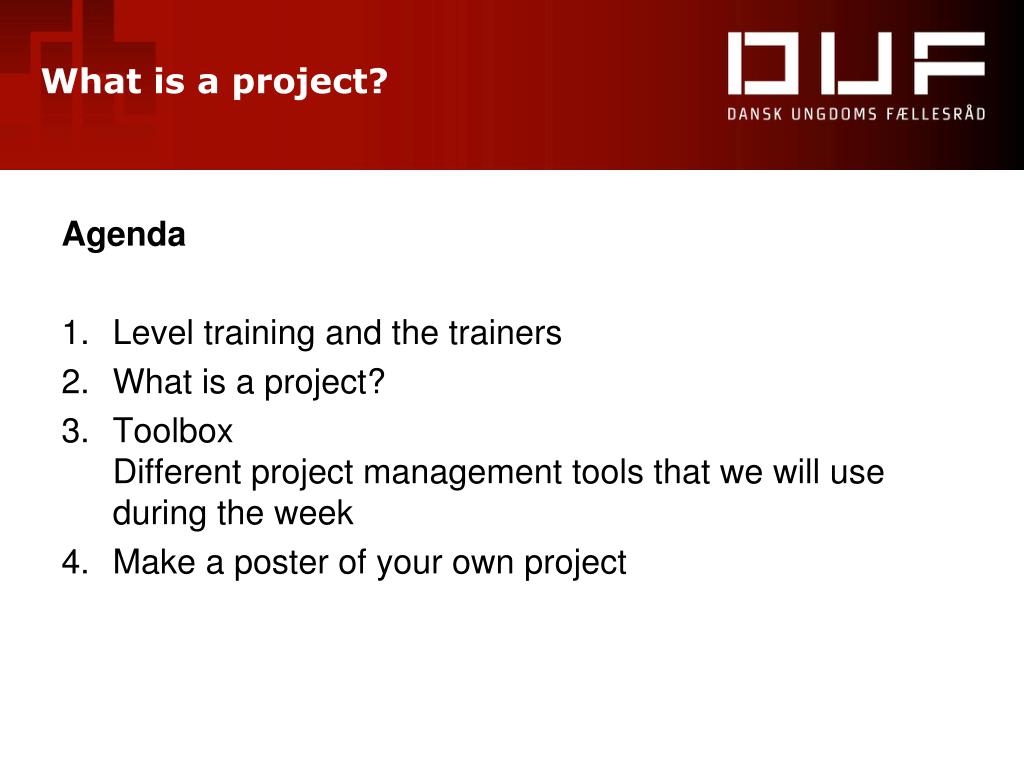 What is a project?

DUF
DANSK UNGDOMS FÆLLESRÅD

Agenda

1. Level training and the trainers
2. What is a project?
3. Toolbox
Different project management tools that we will use during the week
4. Make a poster of your own project